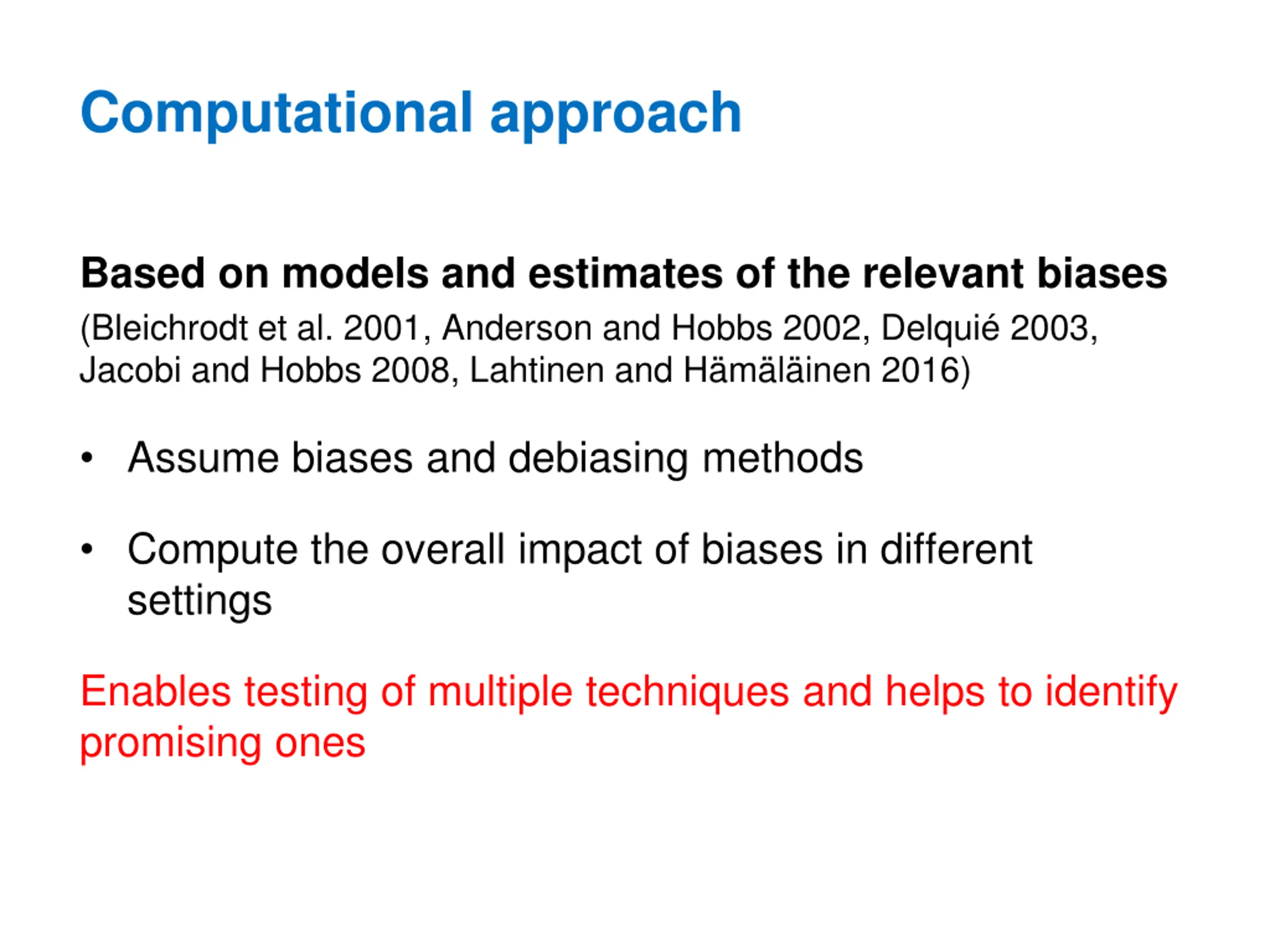 Computational approach

Based on models and estimates of the relevant biases
(Bleichrodt et al. 2001, Anderson and Hobbs 2002, Delquié 2003, Jacobi and Hobbs 2008, Lahtinen and Hämäläinen 2016)

• Assume biases and debiasing methods

• Compute the overall impact of biases in different settings

Enables testing of multiple techniques and helps to identify promising ones